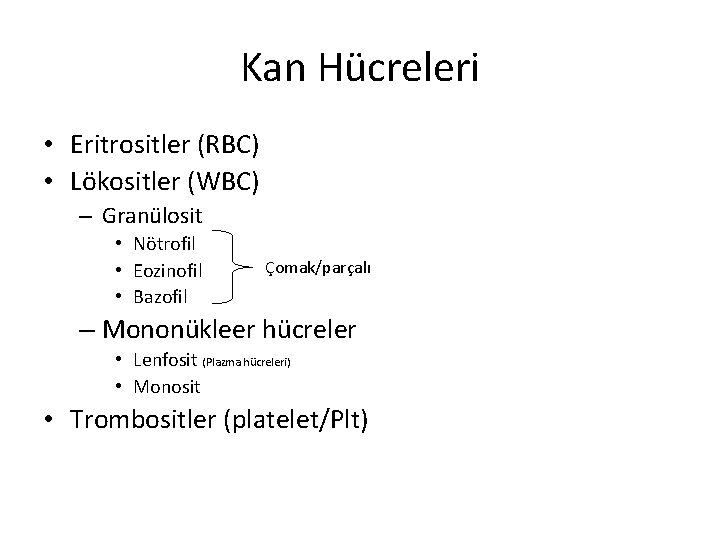 Kan Hücreleri

• Eritrositler (RBC)
• Lökositler (WBC)
– Granülosit
• Nötrofil
• Eozinofil
• Bazofil

Çomak/parçalı

– Mononükleer hücreler
• Lenfosit (Plazma hücreleri)
• Monosit
• Trombositler (platelet/Plt)